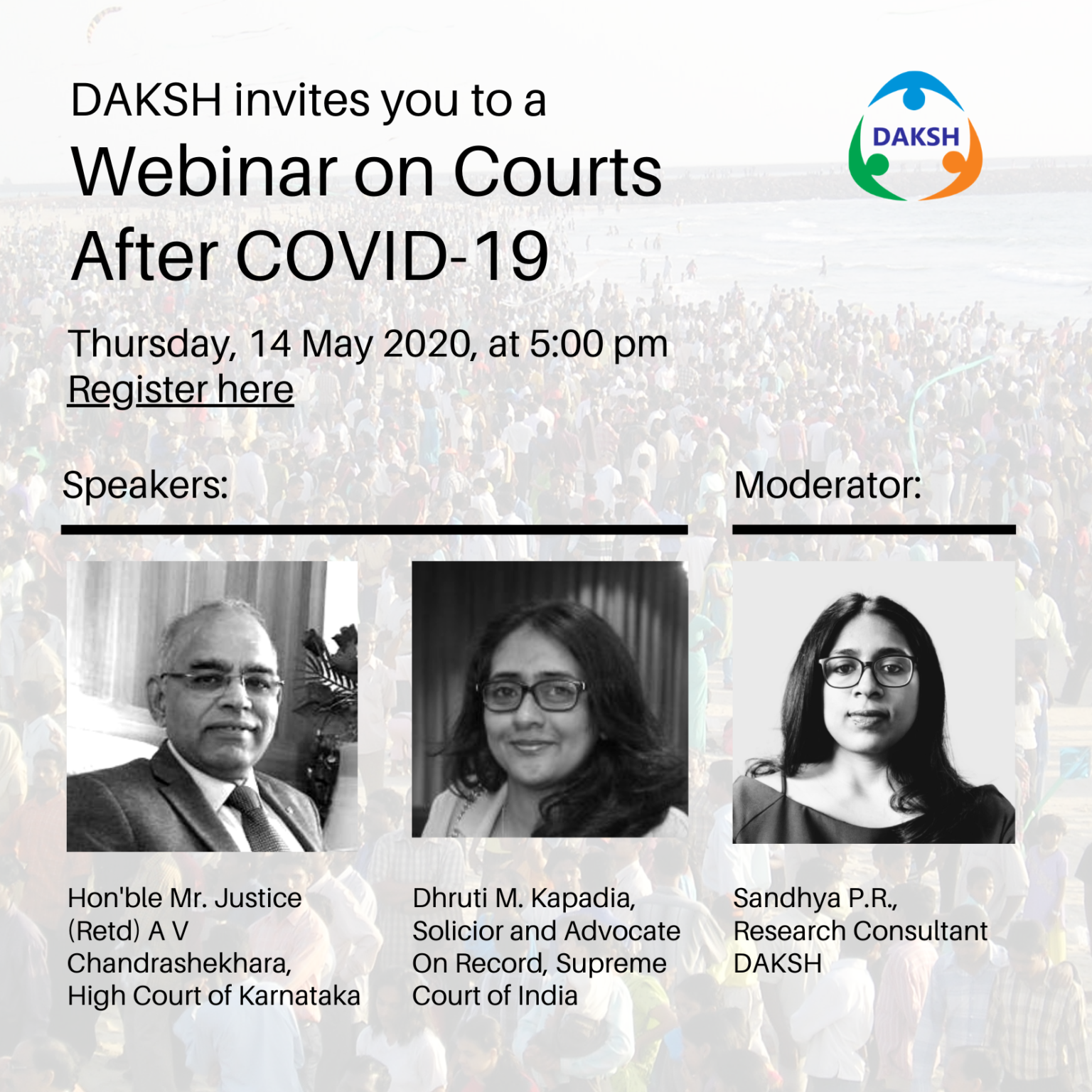 DAKSH invites you to a
Webinar on Courts After COVID-19

DAKSH

Thursday, 14 May 2020, at 5:00 pm
Register here

Speakers:

Moderator:

Hon'ble Mr. Justice (Retd) A V Chandrashekhara, High Court of Karnataka

Dhruti M. Kapadia, Solicior and Advocate On Record, Supreme Court of India

Sandhya P.R., Research Consultant DAKSH